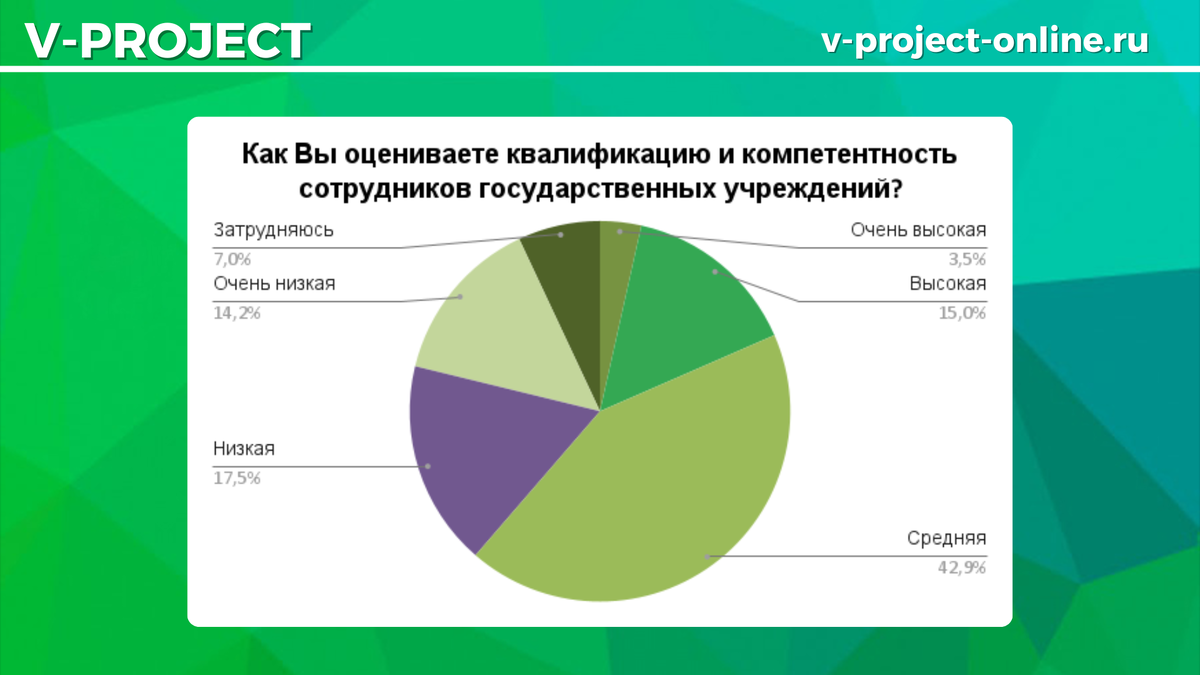 V-PROJECT

v-project-online.ru

Как Вы оцениваете квалификацию и компетентность сотрудников государственных учреждений?

Затрудняюсь
7,0%

Очень низкая
14,2%

Низкая
17,5%

Очень высокая
3,5%

Высокая
15,0%

Средняя
42,9%